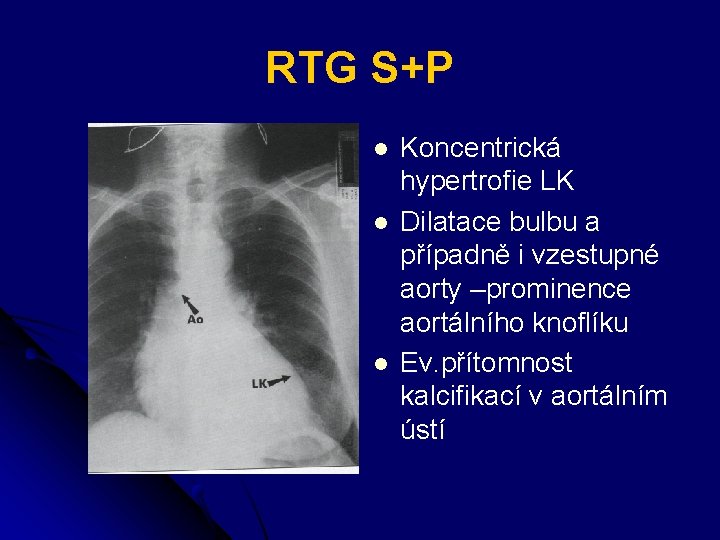 RTG S+P

Ao

LK

- Koncentrická hypertrofie LK
- Dilatace bulbu a případně i vzestupné aorty –prominence aortálního knoflíku
- Ev.přítomnost kalcifikací v aortálním ústí